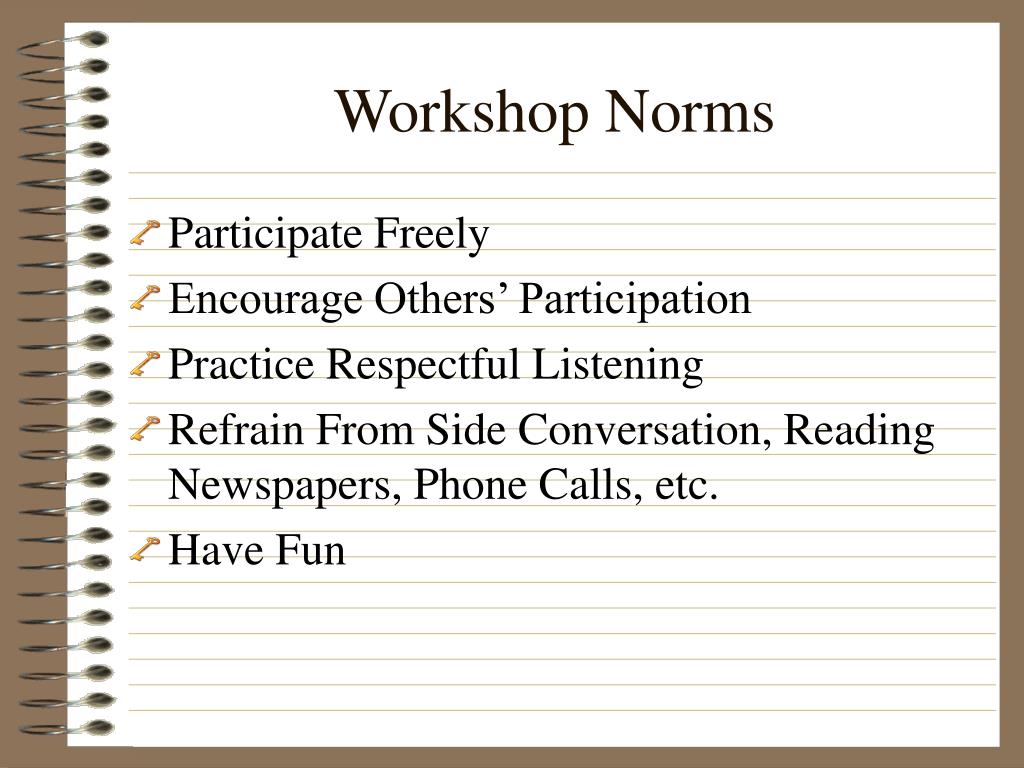 Workshop Norms

Participate Freely

Encourage Others’ Participation

Practice Respectful Listening

Refrain From Side Conversation, Reading Newspapers, Phone Calls, etc.

Have Fun